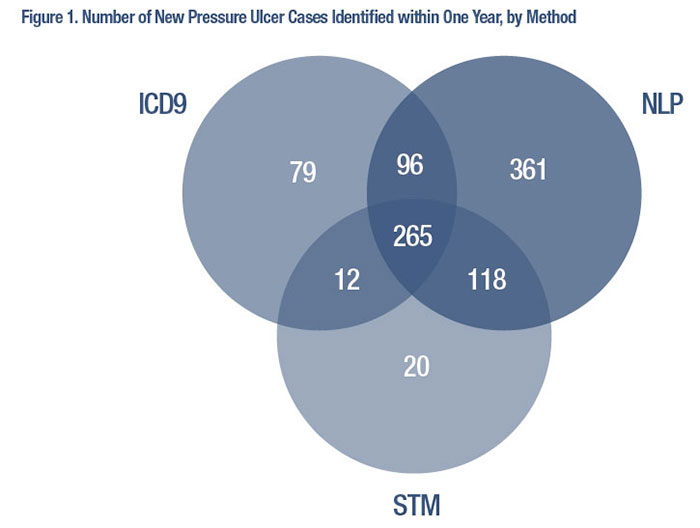 Figure 1. Number of New Pressure Ulcer Cases Identified within One Year, by Method

ICD9

NLP

79

96

361

265

12

118

20

STM